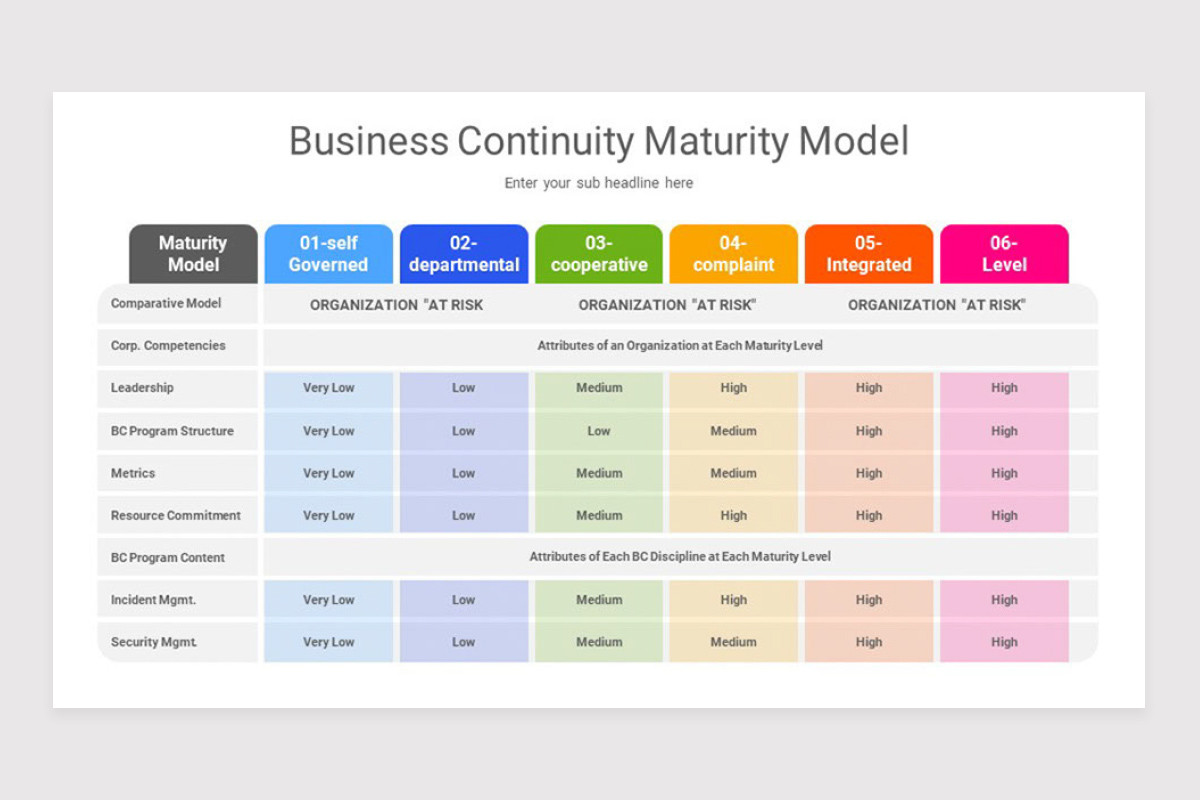 Business Continuity Maturity Model

Enter your sub headline here

| Maturity Model | 01-self Governed | 02-departmental | 03-cooperative | 04-complaint | 05-Integrated | 06-Level |
|---|---|---|---|---|---|---|
| Comparative Model | ORGANIZATION "AT RISK | | ORGANIZATION "AT RISK" | | ORGANIZATION "AT RISK" | |
| Corp. Competencies | Attributes of an Organization at Each Maturity Level | | | | | |
| Leadership | Very Low | Low | Medium | High | High | High |
| BC Program Structure | Very Low | Low | Low | Medium | High | High |
| Metrics | Very Low | Low | Medium | Medium | High | High |
| Resource Commitment | Very Low | Low | Medium | High | High | High |
| BC Program Content | Attributes of Each BC Discipline at Each Maturity Level | | | | | |
| Incident Mgmt. | Very Low | Low | Medium | High | High | High |
| Security Mgmt. | Very Low | Low | Medium | Medium | High | High |